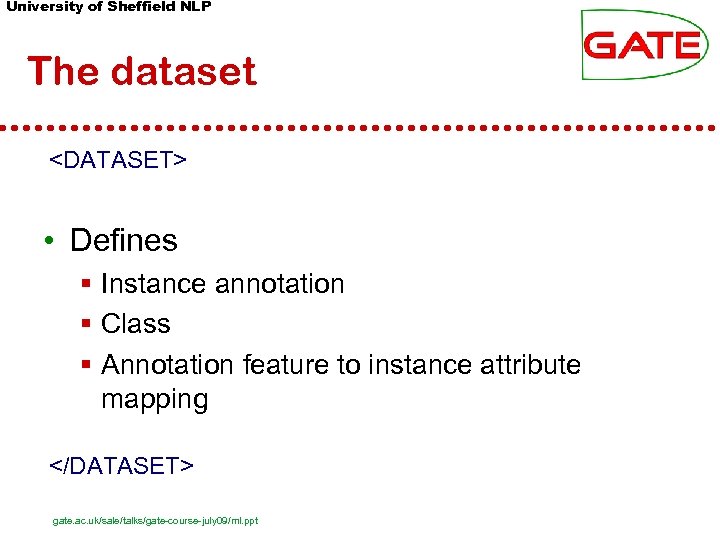 University of Sheffield NLP

GATE

The dataset

<DATASET>

• Defines
▪ Instance annotation
▪ Class
▪ Annotation feature to instance attribute mapping

</DATASET>

gate.ac.uk/sale/talks/gate-course-july09/ml.ppt